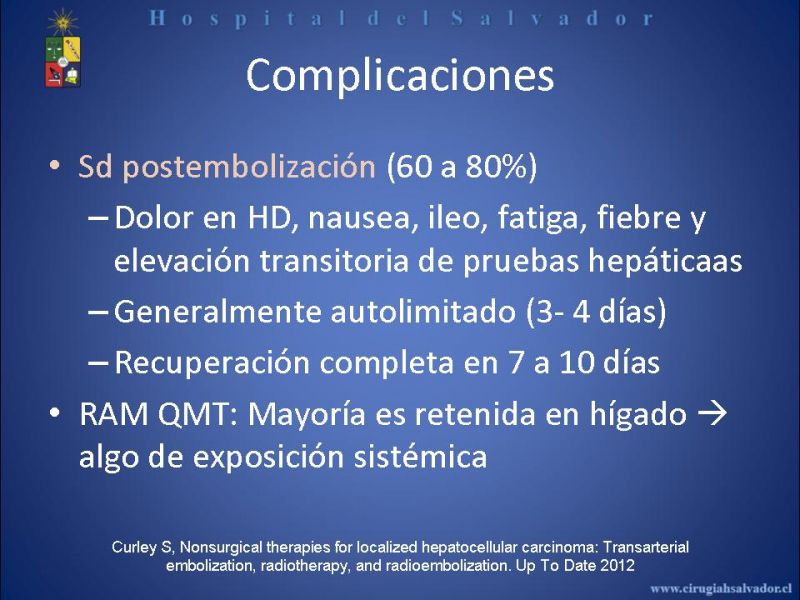 Hospital del Salvador

Complicaciones

• Sd postembolización (60 a 80%)
– Dolor en HD, nausea, ileo, fatiga, fiebre y elevación transitoria de pruebas hepáticaas
– Generalmente autolimitado (3- 4 días)
– Recuperación completa en 7 a 10 días
• RAM QMT: Mayoría es retenida en hígado → algo de exposición sistémica

Curley S, Nonsurgical therapies for localized hepatocellular carcinoma: Transarterial embolization, radiotherapy, and radioembolization. Up To Date 2012

www.cirugiahsalvador.cl